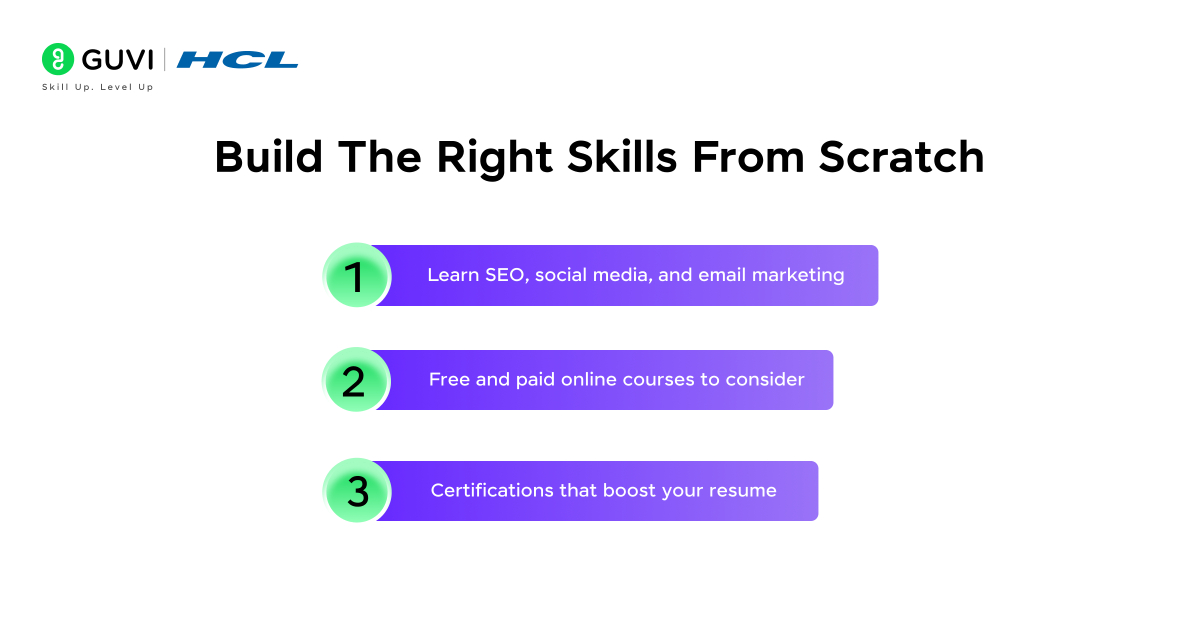 GUVI | HCL
Skill Up. Level Up

Build The Right Skills From Scratch

1 Learn SEO, social media, and email marketing

2 Free and paid online courses to consider

3 Certifications that boost your resume